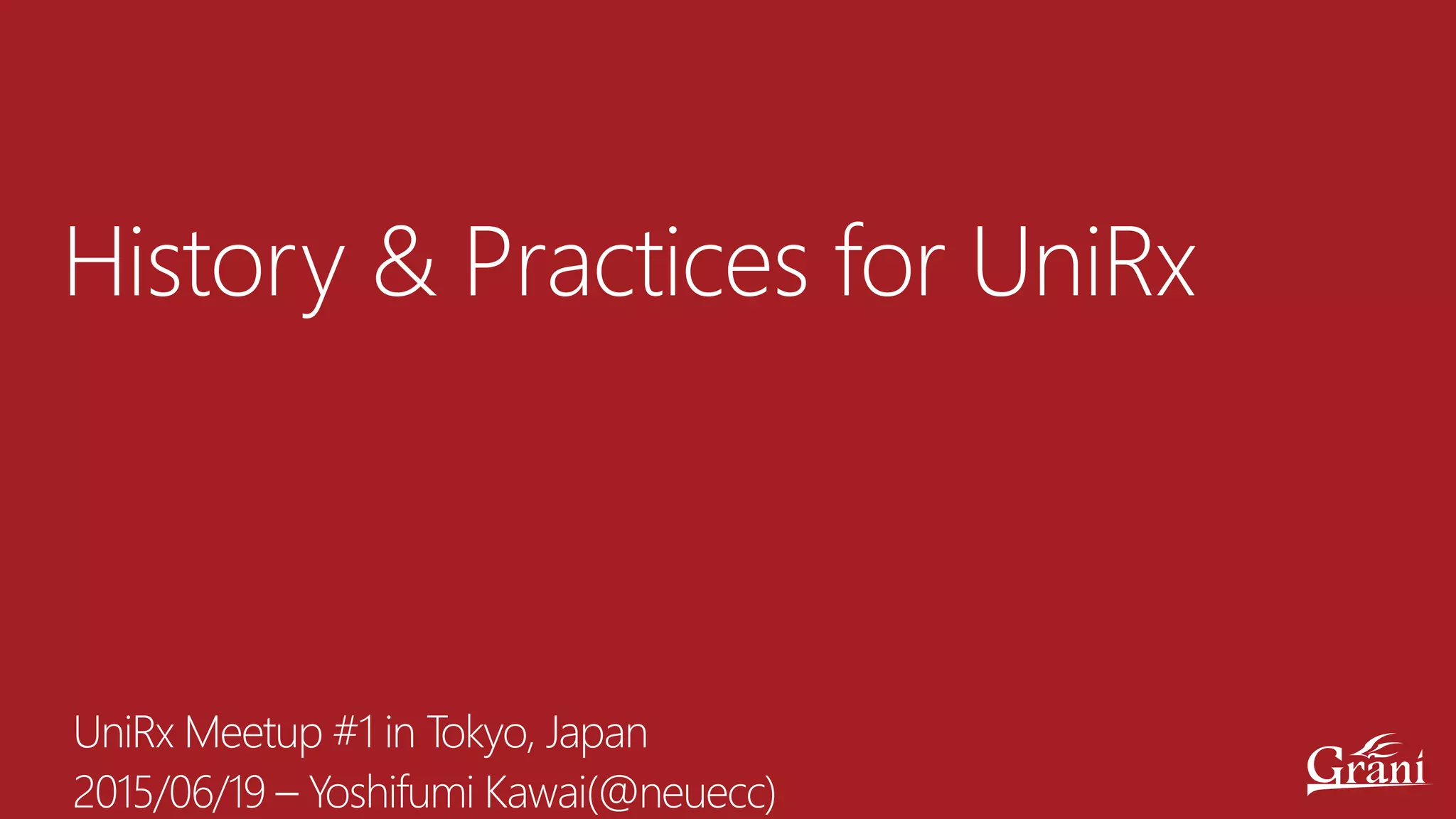 History & Practices for UniRx

UniRx Meetup #1 in Tokyo, Japan
2015/06/19 – Yoshifumi Kawai(@neuecc)

Grani